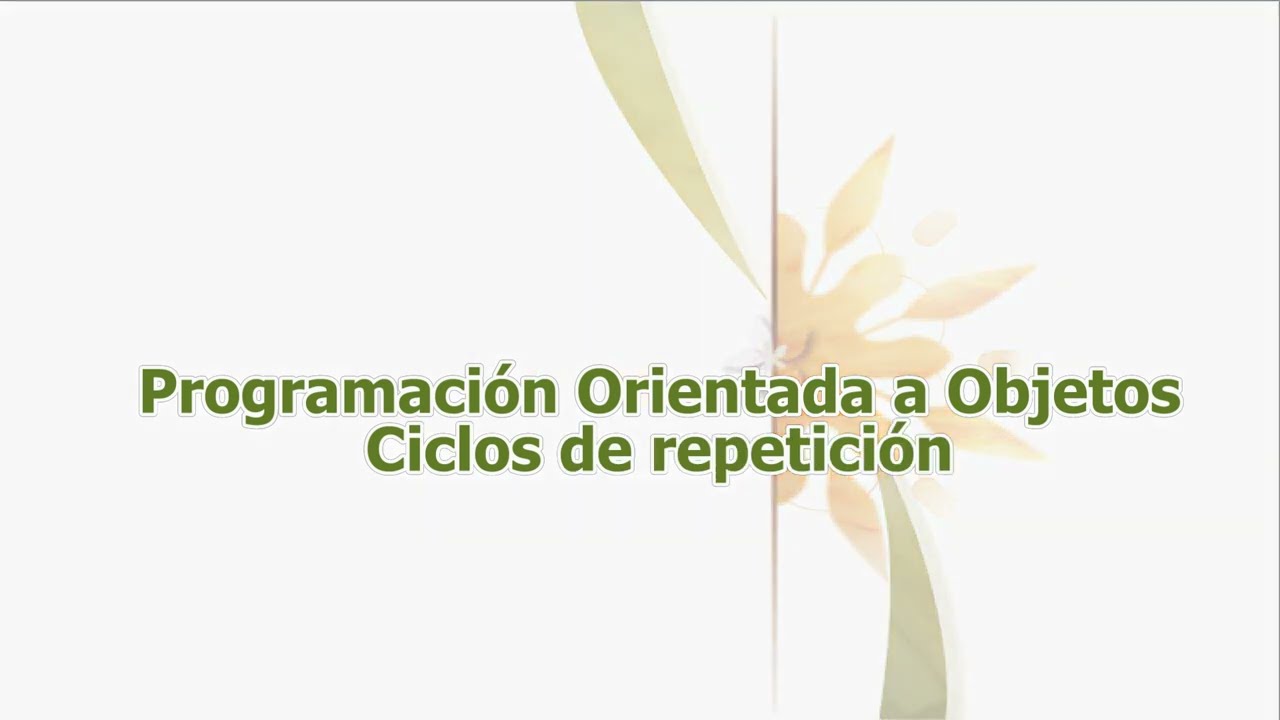 Programación Orientada a Objetos
Ciclos de repetición